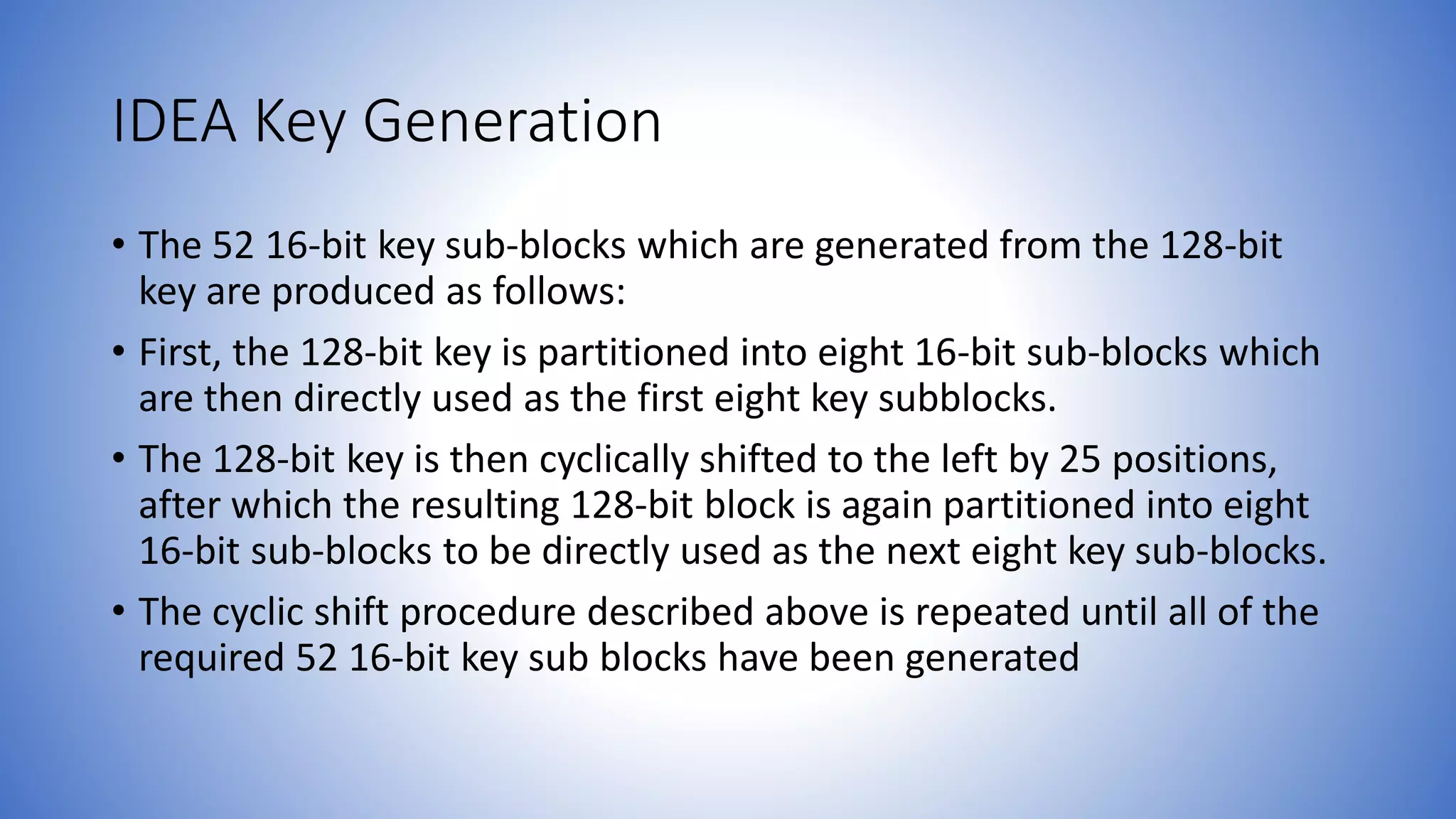 IDEA Key Generation

• The 52 16-bit key sub-blocks which are generated from the 128-bit key are produced as follows:

• First, the 128-bit key is partitioned into eight 16-bit sub-blocks which are then directly used as the first eight key subblocks.

• The 128-bit key is then cyclically shifted to the left by 25 positions, after which the resulting 128-bit block is again partitioned into eight 16-bit sub-blocks to be directly used as the next eight key sub-blocks.

• The cyclic shift procedure described above is repeated until all of the required 52 16-bit key sub blocks have been generated